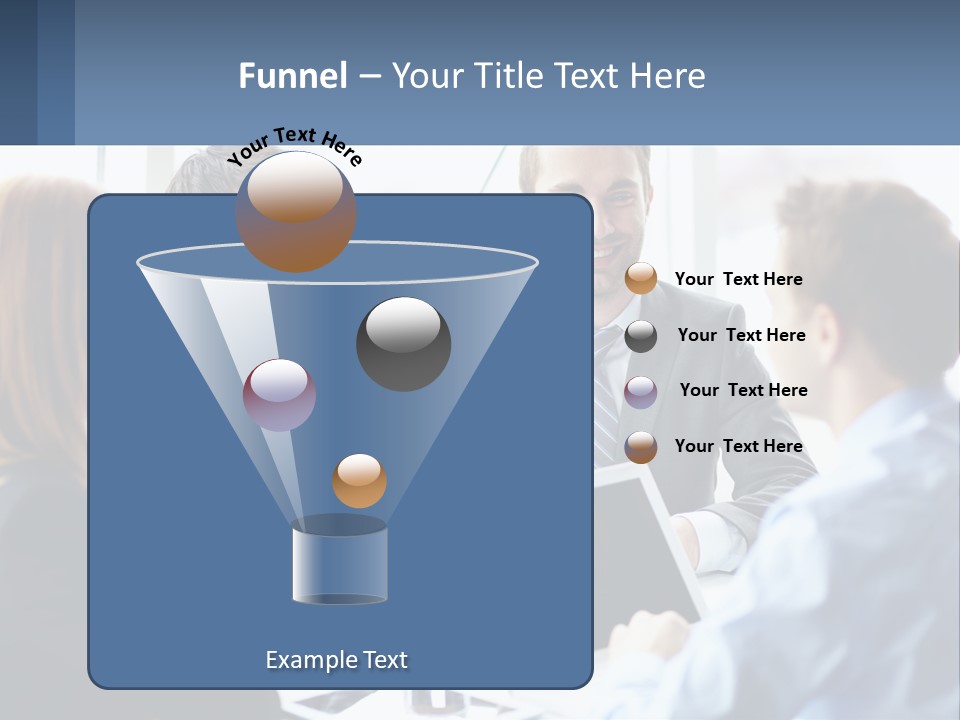 Funnel – Your Title Text Here

Your Text Here

Your Text Here

Your Text Here

Your Text Here

Your Text Here

Example Text